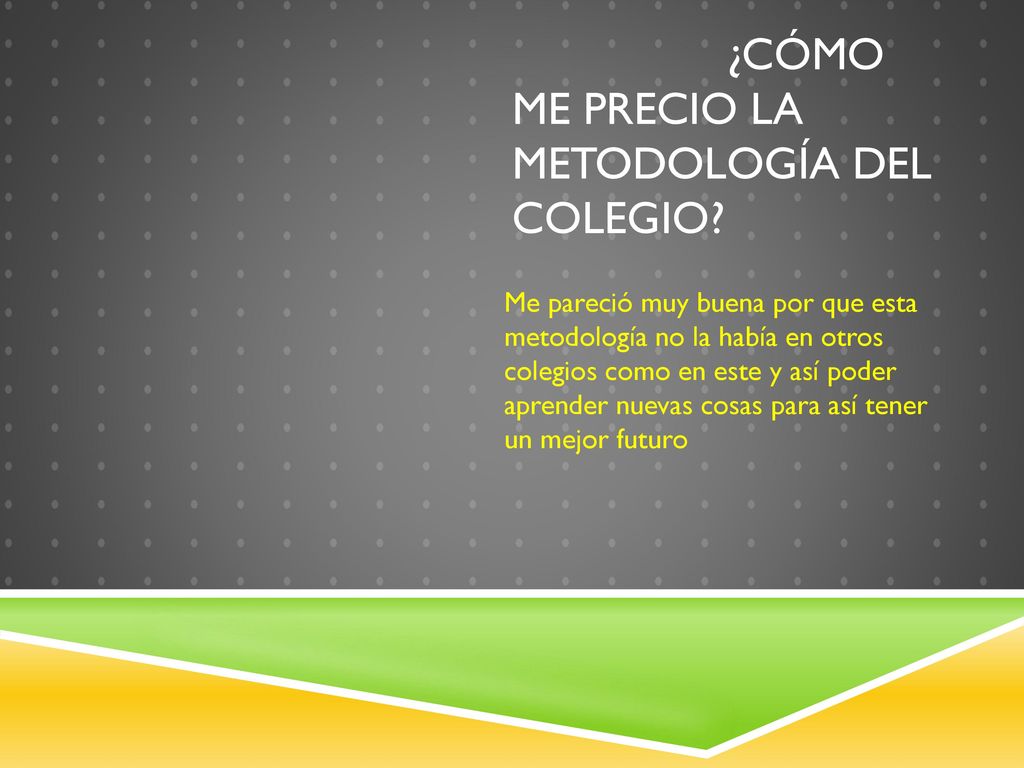 ¿CÓMO ME PRECIO LA METODOLOGÍA DEL COLEGIO?

Me pareció muy buena por que esta metodología no la había en otros colegios como en este y así poder aprender nuevas cosas para así tener un mejor futuro